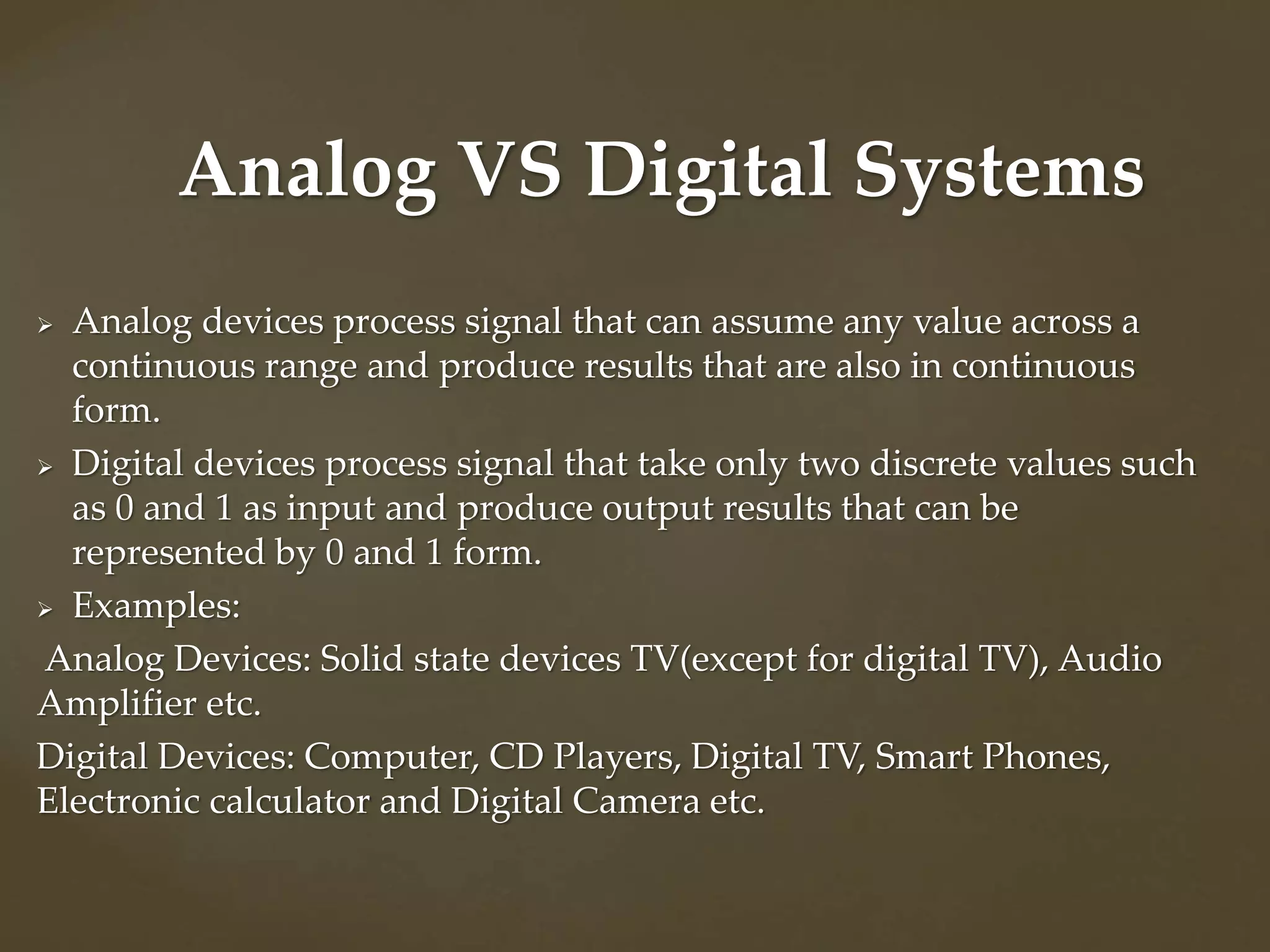 Analog VS Digital Systems

➢ Analog devices process signal that can assume any value across a continuous range and produce results that are also in continuous form.

➢ Digital devices process signal that take only two discrete values such as 0 and 1 as input and produce output results that can be represented by 0 and 1 form.

➢ Examples:

Analog Devices: Solid state devices TV(except for digital TV), Audio Amplifier etc.

Digital Devices: Computer, CD Players, Digital TV, Smart Phones, Electronic calculator and Digital Camera etc.